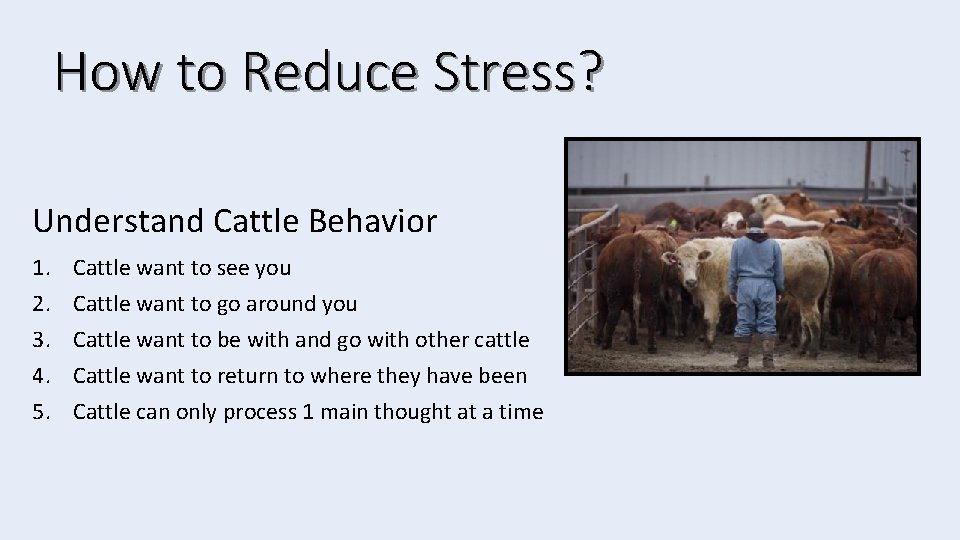 How to Reduce Stress?

Understand Cattle Behavior

1. Cattle want to see you
2. Cattle want to go around you
3. Cattle want to be with and go with other cattle
4. Cattle want to return to where they have been
5. Cattle can only process 1 main thought at a time